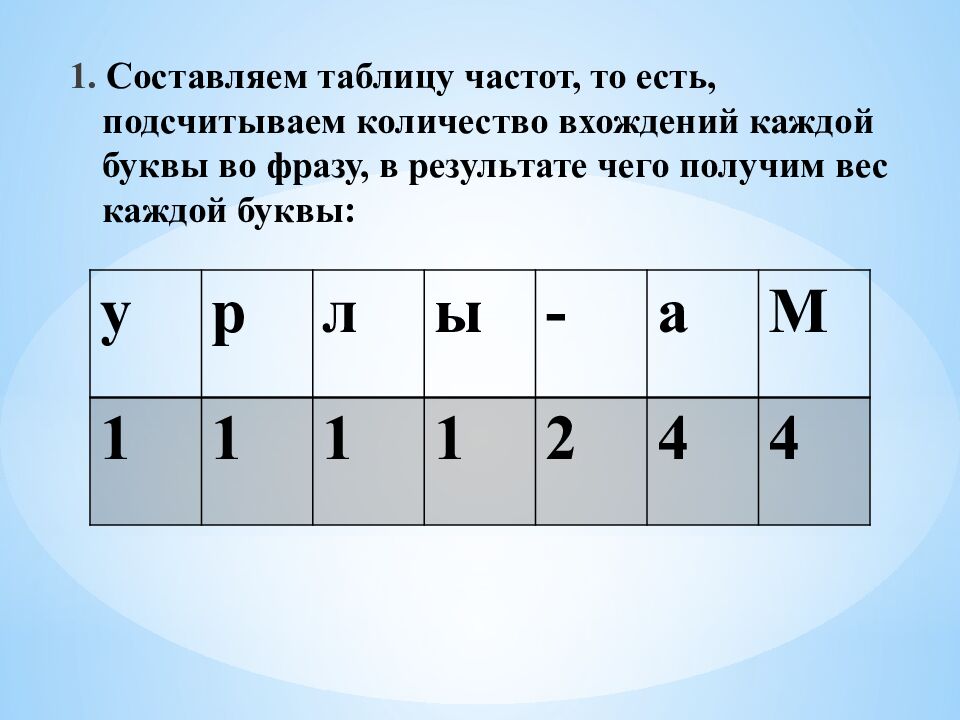 1. Составляем таблицу частот, то есть, подсчитываем количество вхождений каждой буквы во фразу, в результате чего получим вес каждой буквы:

| у | р | л | ы | - | а | М |
|---|---|---|---|---|---|---|
| 1 | 1 | 1 | 1 | 2 | 4 | 4 |